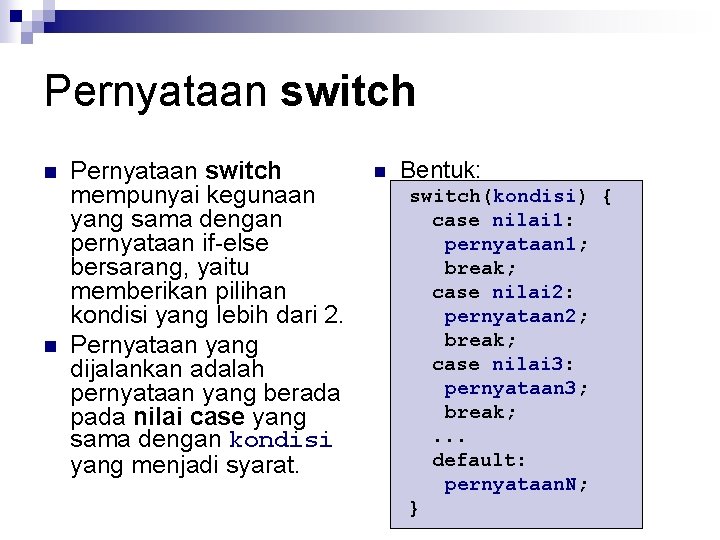 Pernyataan switch

Pernyataan switch mempunyai kegunaan yang sama dengan pernyataan if-else bersarang, yaitu memberikan pilihan kondisi yang lebih dari 2.

Pernyataan yang dijalankan adalah pernyataan yang berada pada nilai case yang sama dengan kondisi yang menjadi syarat.

Bentuk:

switch(kondisi) {
  case nilai1:
   pernyataan1;
   break;
  case nilai2:
   pernyataan2;
   break;
  case nilai3:
   pernyataan3;
   break;
  ...
  default:
   pernyataanN;
}